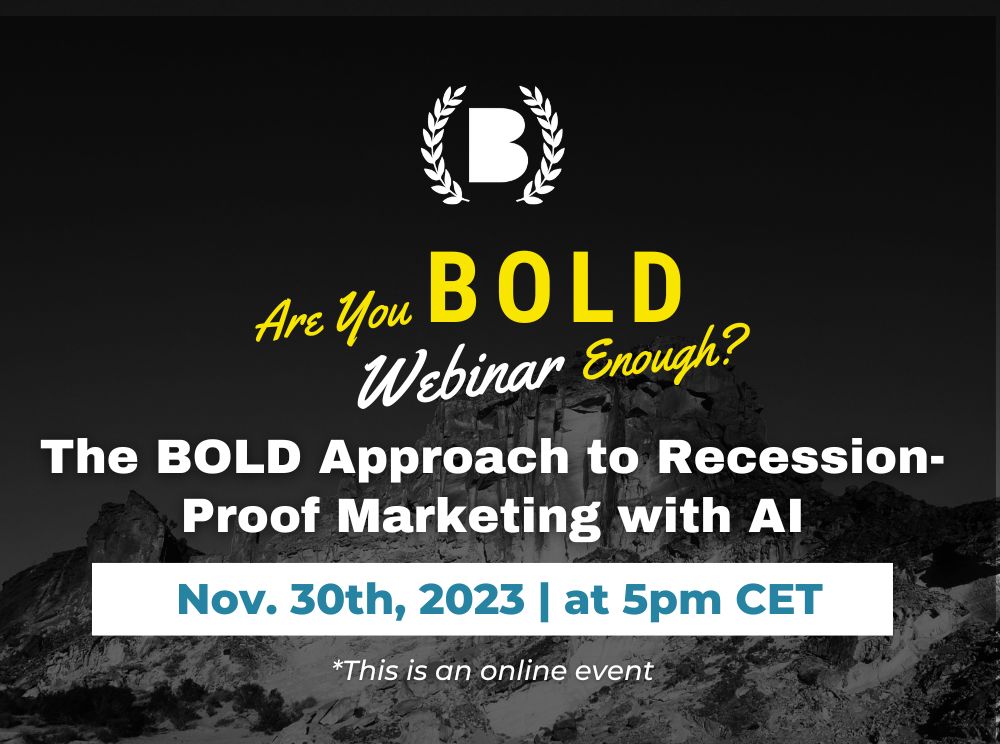 B

Are You BOLD Enough?
Webinar

The BOLD Approach to Recession-Proof Marketing with AI

Nov. 30th, 2023 | at 5pm CET

*This is an online event